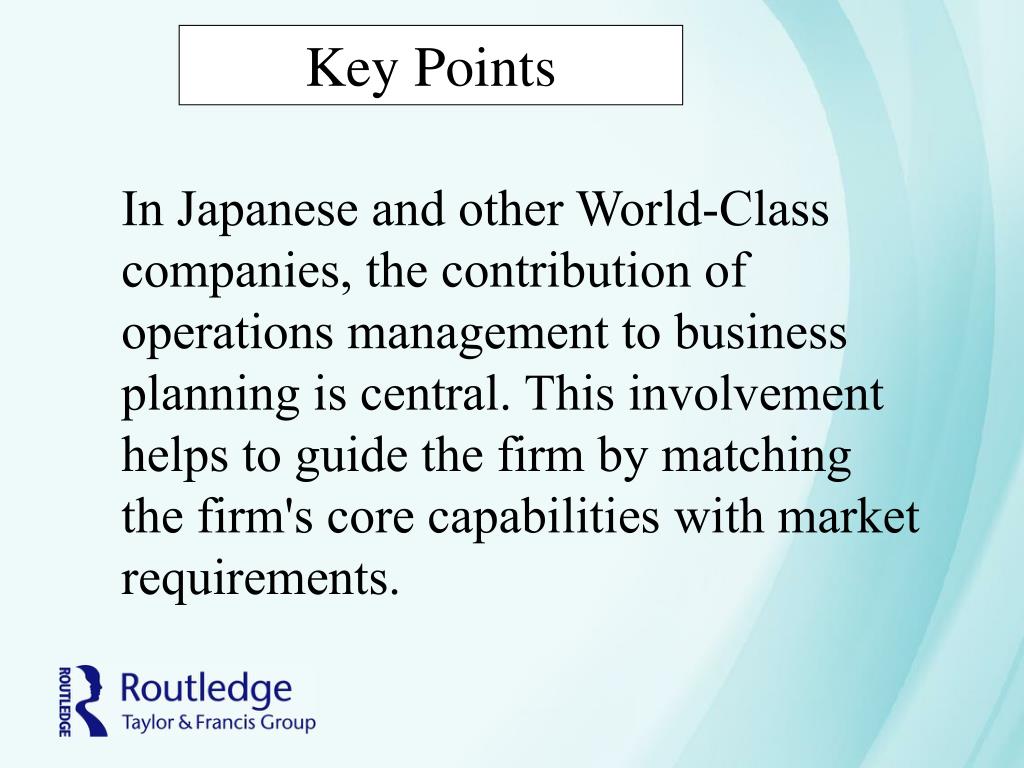 Key Points

In Japanese and other World-Class companies, the contribution of operations management to business planning is central. This involvement helps to guide the firm by matching the firm's core capabilities with market requirements.

ROUTLEDGE
Routledge
Taylor & Francis Group